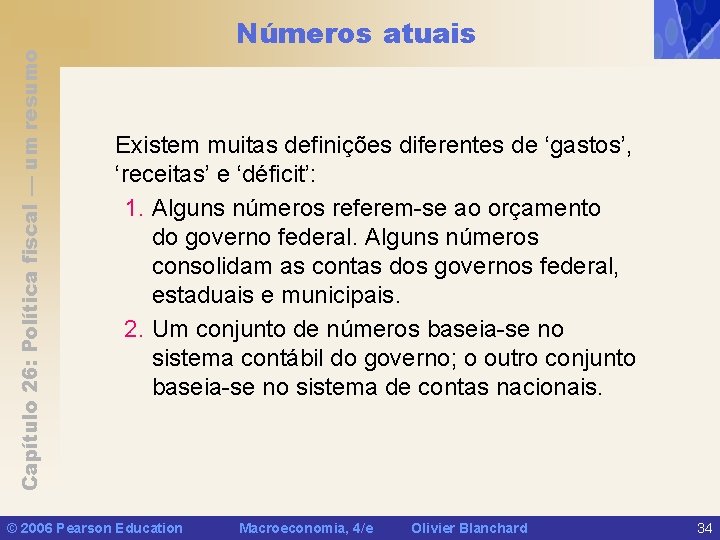 Números atuais

Capítulo 26: Política fiscal — um resumo

Existem muitas definições diferentes de ‘gastos’, ‘receitas’ e ‘déficit’:

1. Alguns números referem-se ao orçamento do governo federal. Alguns números consolidam as contas dos governos federal, estaduais e municipais.

2. Um conjunto de números baseia-se no sistema contábil do governo; o outro conjunto baseia-se no sistema de contas nacionais.

© 2006 Pearson Education Macroeconomia, 4/e Olivier Blanchard 34